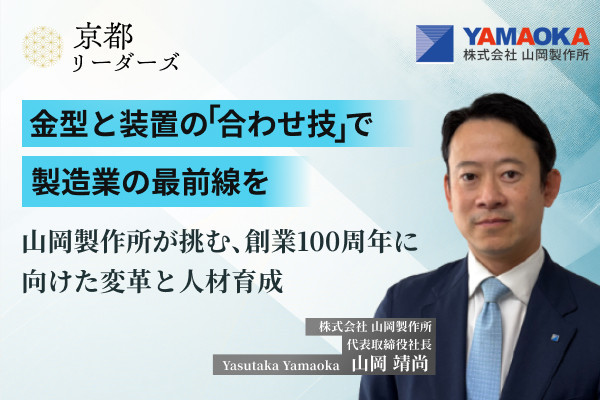 京都
リーダーズ

YAMAOKA
株式会社 山岡製作所

金型と装置の「合わせ技」で
製造業の最前線を

山岡製作所が挑む、創業100周年に向けた変革と人材育成

株式会社 山岡製作所
代表取締役社長
Yasutaka Yamaoka 山岡 靖尚